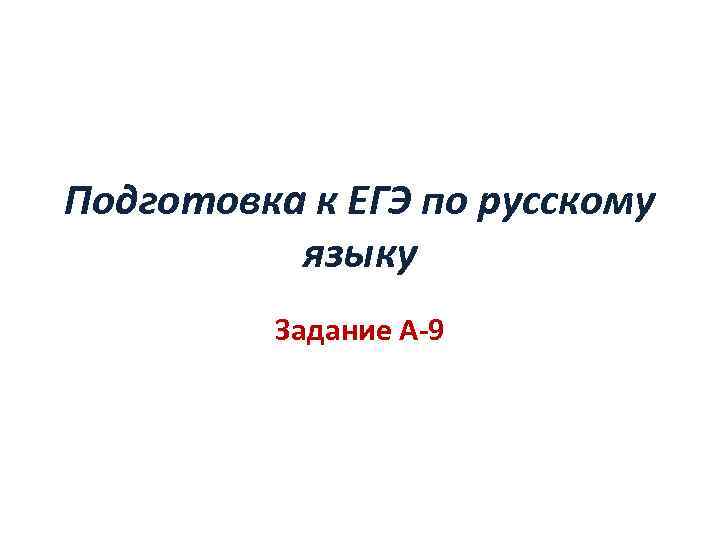 Подготовка к ЕГЭ по русскому языку

Задание А-9